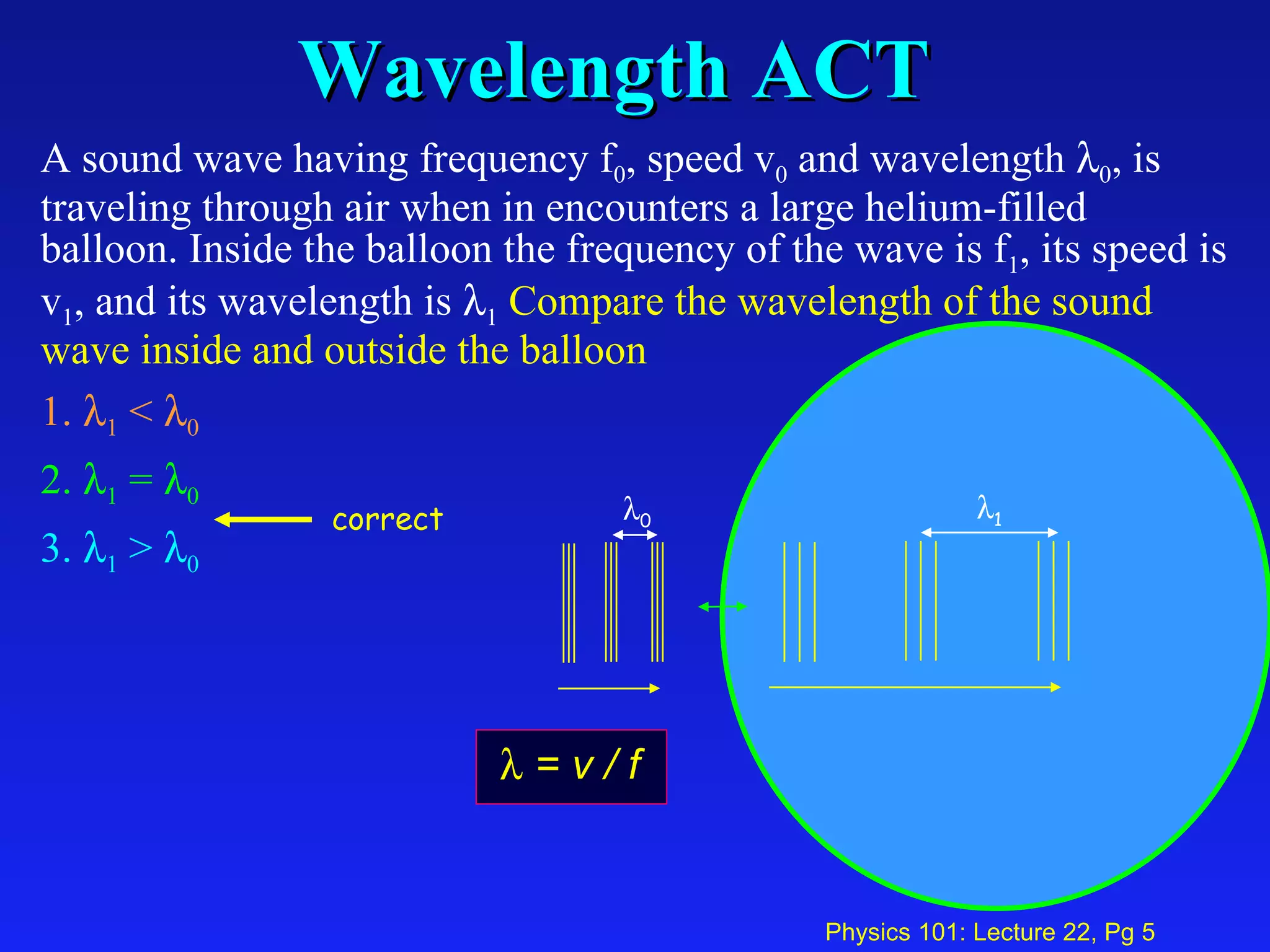 Wavelength ACT

A sound wave having frequency $f_0$, speed $v_0$ and wavelength $\lambda_0$, is traveling through air when in encounters a large helium-filled balloon. Inside the balloon the frequency of the wave is $f_1$, its speed is $v_1$, and its wavelength is $\lambda_1$ Compare the wavelength of the sound wave inside and outside the balloon

1. $\lambda_1 < \lambda_0$

2. $\lambda_1 = \lambda_0$

3. $\lambda_1 > \lambda_0$

correct

$\lambda_0$

$\lambda_1$

$\lambda = v / f$

Physics 101: Lecture 22, Pg 5